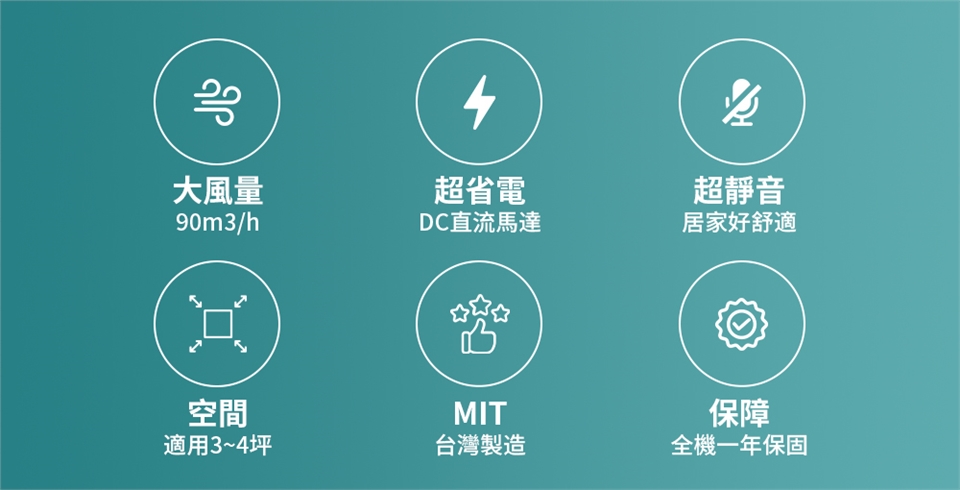 大風量
90m3/h

超省電
DC直流馬達

超靜音
居家好舒適

空間
適用3~4坪

MIT
台灣製造

保障
全機一年保固